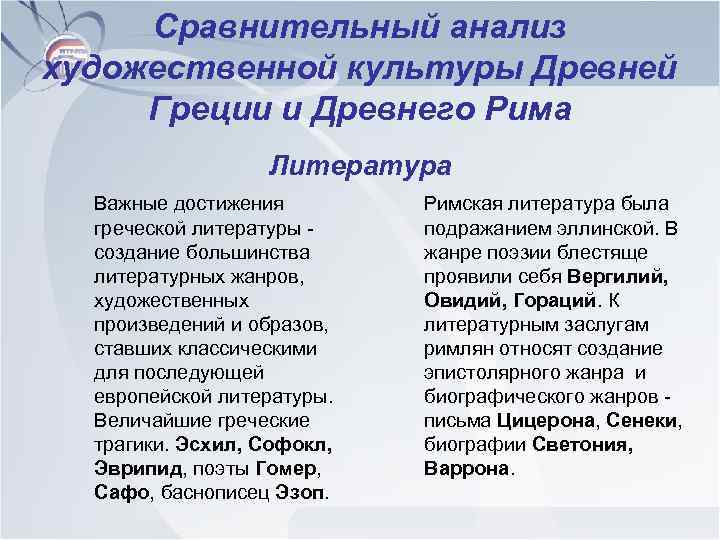 Сравнительный анализ художественной культуры Древней Греции и Древнего Рима

Литература

Важные достижения греческой литературы - создание большинства литературных жанров, художественных произведений и образов, ставших классическими для последующей европейской литературы. Величайшие греческие трагики. Эсхил, Софокл, Эврипид, поэты Гомер, Сафо, баснописец Эзоп.

Римская литература была подражанием эллинской. В жанре поэзии блестяще проявили себя Вергилий, Овидий, Гораций. К литературным заслугам римлян относят создание эпистолярного жанра и биографического жанров - письма Цицерона, Сенеки, биографии Светония, Варрона.